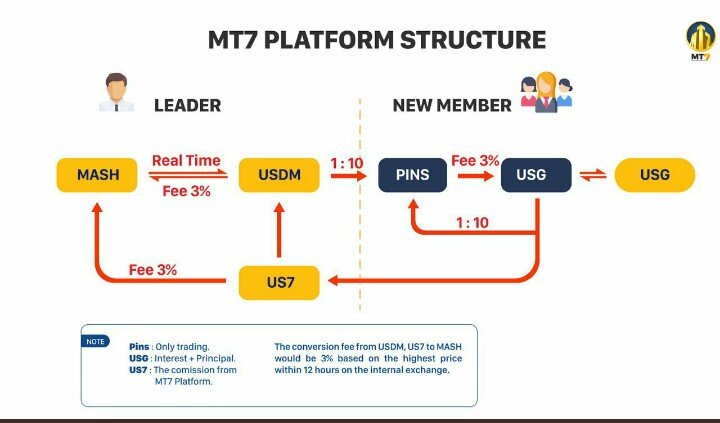 MT7 PLATFORM STRUCTURE

MT7

LEADER

NEW MEMBER

MASH

Real Time

Fee 3%

USDM

1 : 10

PINS

Fee 3%

USG

USG

1 : 10

Fee 3%

US7

NOTE

Pins : Only trading.
USG : Interest + Principal.
US7 : The comission from MT7 Platform.

The conversion fee from USDM, US7 to MASH would be 3% based on the highest price within 12 hours on the internal exchange.